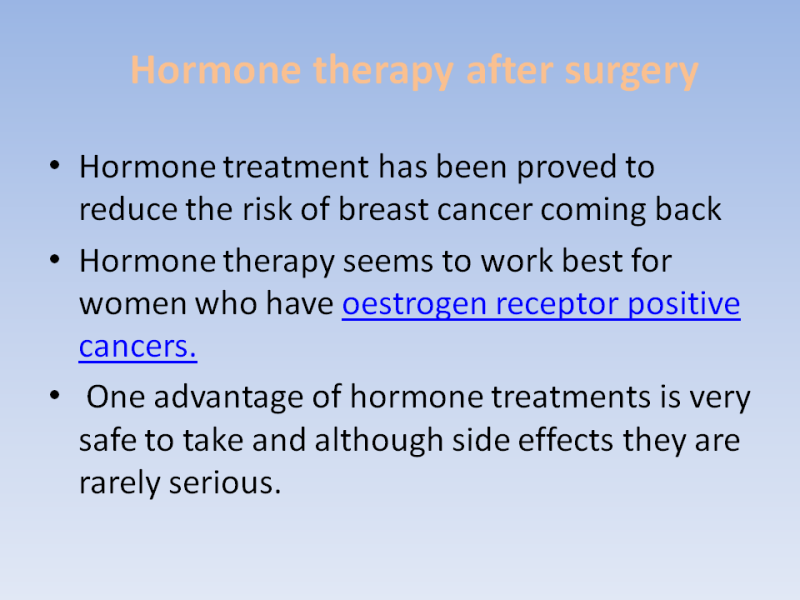 Hormone therapy after surgery

• Hormone treatment has been proved to reduce the risk of breast cancer coming back

• Hormone therapy seems to work best for women who have oestrogen receptor positive cancers.

• One advantage of hormone treatments is very safe to take and although side effects they are rarely serious.